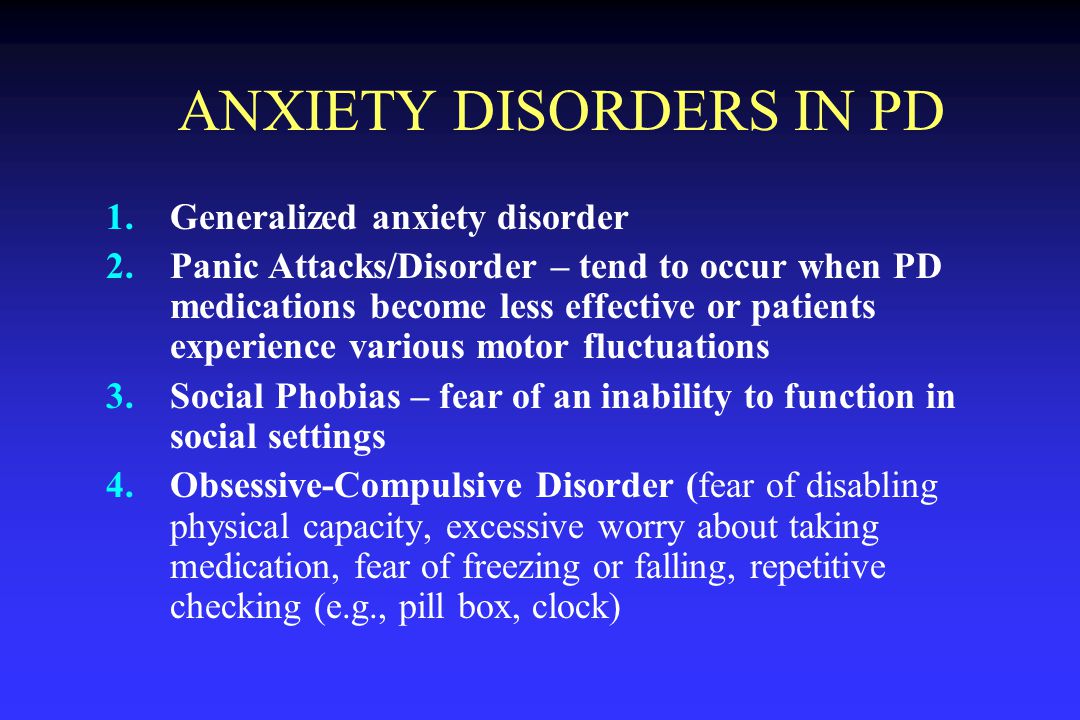 ANXIETY DISORDERS IN PD

1. Generalized anxiety disorder
2. Panic Attacks/Disorder – tend to occur when PD medications become less effective or patients experience various motor fluctuations
3. Social Phobias – fear of an inability to function in social settings
4. Obsessive-Compulsive Disorder (fear of disabling physical capacity, excessive worry about taking medication, fear of freezing or falling, repetitive checking (e.g., pill box, clock)